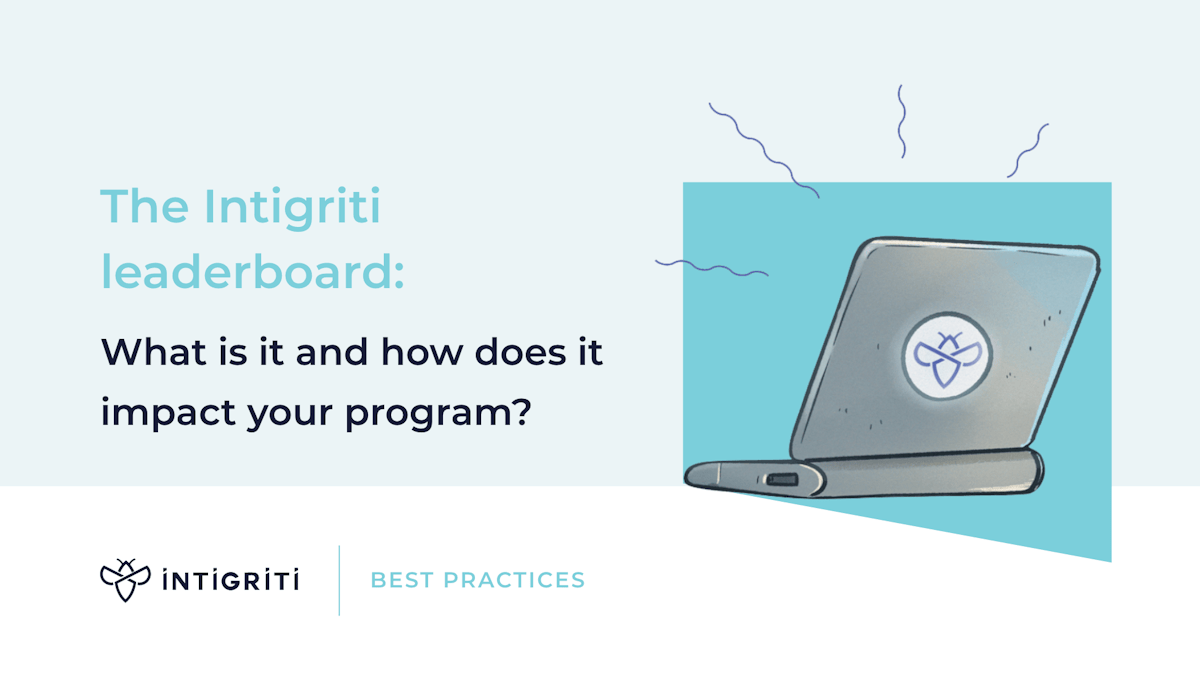 The Intigriti leaderboard:

What is it and how does it impact your program?

INTIGRITI

BEST PRACTICES